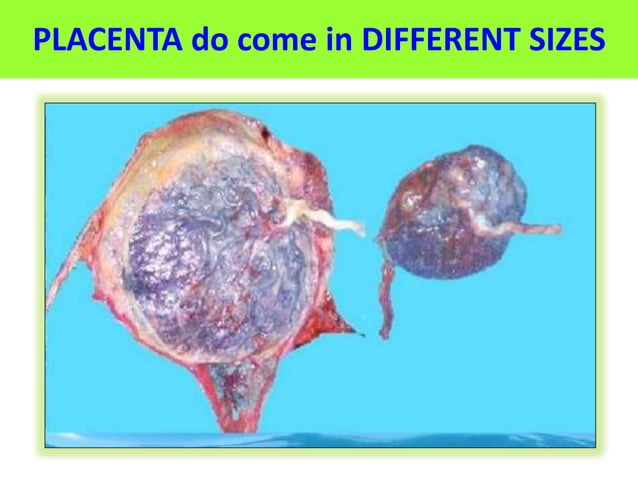 PLACENTA do come in DIFFERENT SIZES